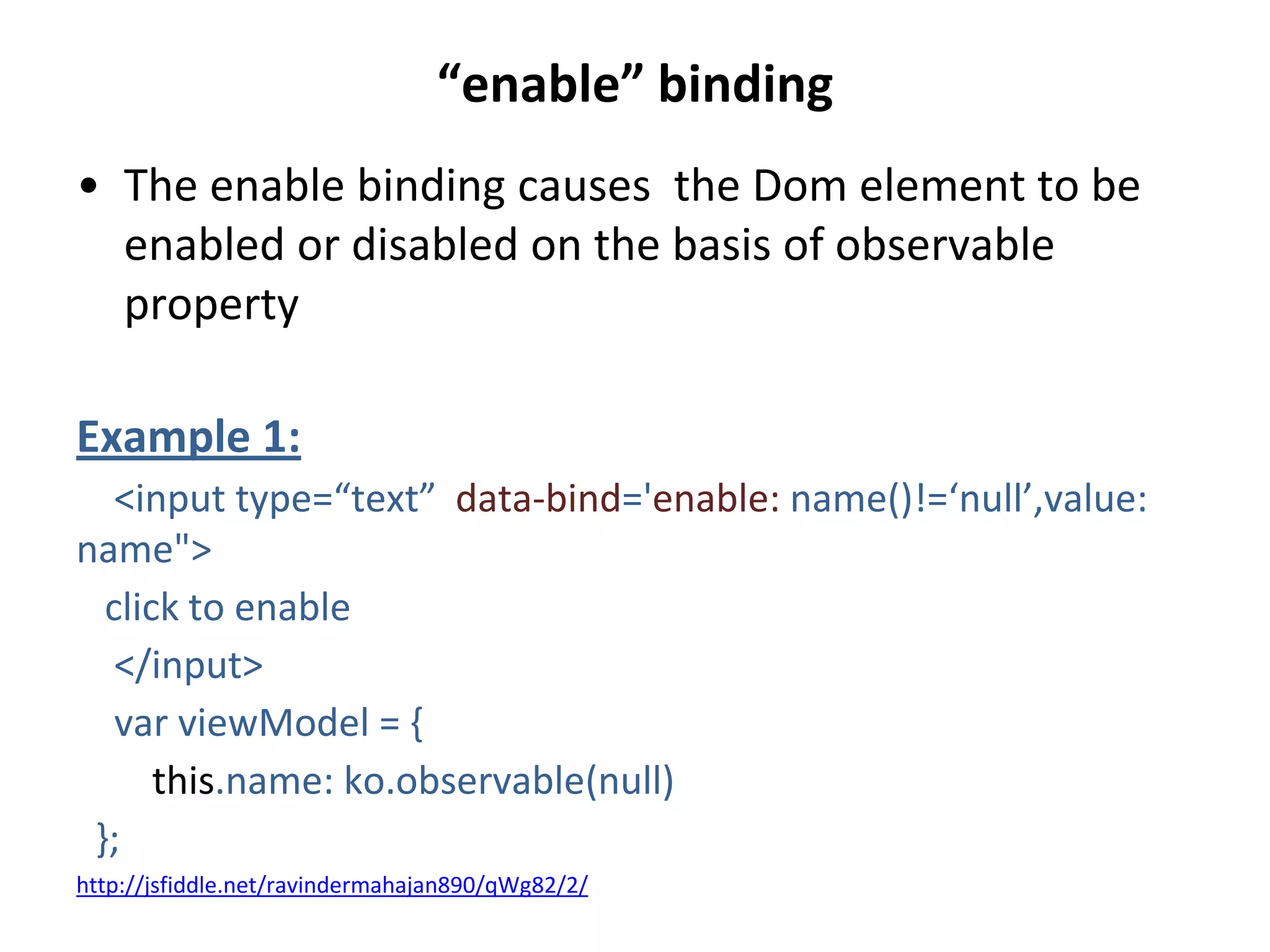 “enable” binding

• The enable binding causes the Dom element to be enabled or disabled on the basis of observable property

Example 1:

<input type=“text” data-bind='enable: name()!=‘null’,value: name">

click to enable

</input>

var viewModel = {

this.name: ko.observable(null)

};

http://jsfiddle.net/ravindermahajan890/qWg82/2/